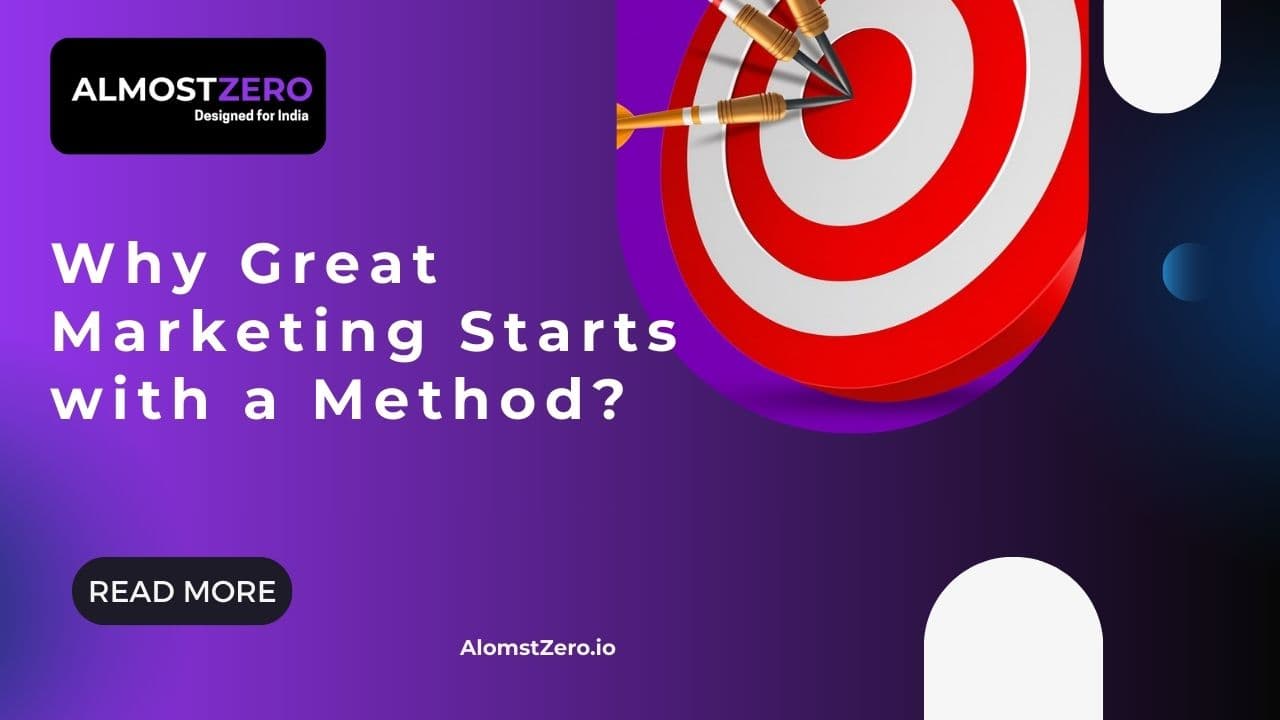 ALMOSTZERO
Designed for India

Why Great Marketing Starts with a Method?

READ MORE

AlomstZero.io